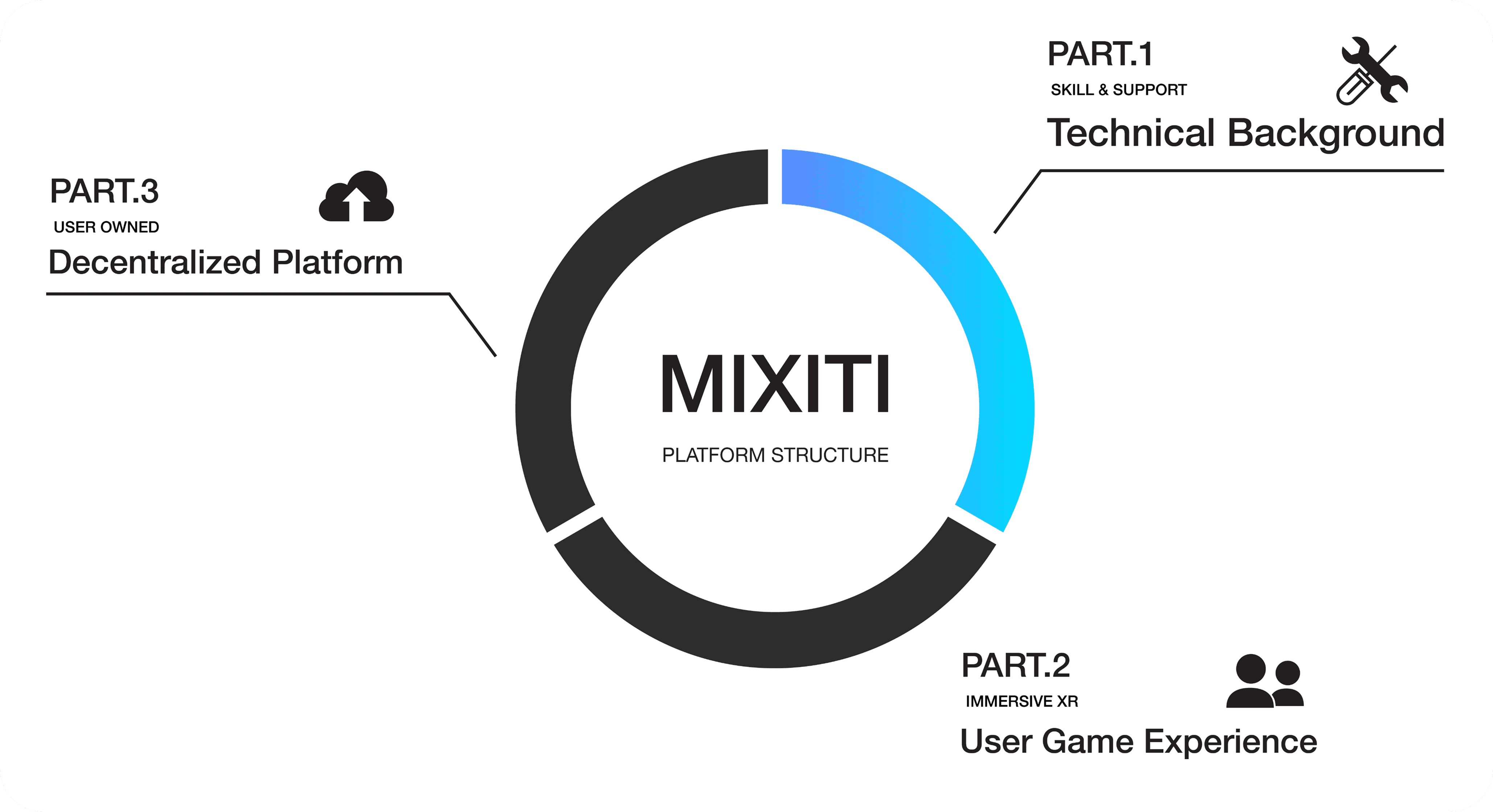 PART.1
SKILL & SUPPORT
Technical Background

PART.3
USER OWNED
Decentralized Platform

MIXITI
PLATFORM STRUCTURE

PART.2
IMMERSIVE XR
User Game Experience